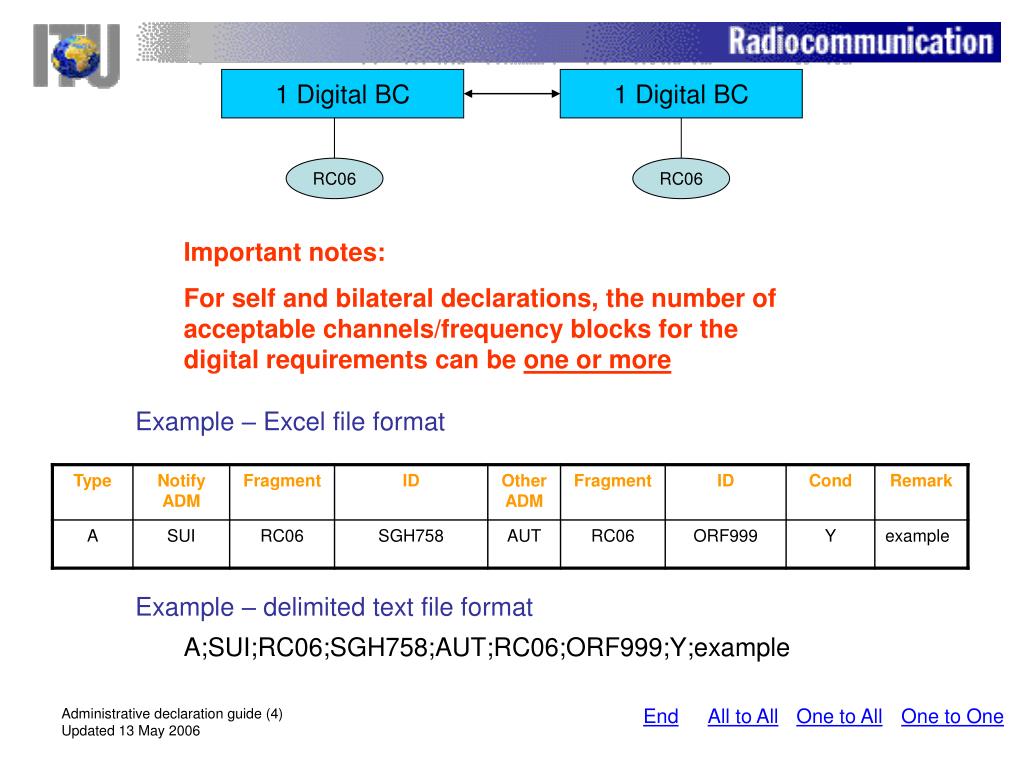 ITU

Radiocommunication

1 Digital BC

1 Digital BC

RC06

RC06

Important notes:

For self and bilateral declarations, the number of acceptable channels/frequency blocks for the digital requirements can be one or more

Example – Excel file format

| Type | Notify ADM | Fragment | ID | Other ADM | Fragment | ID | Cond | Remark |
|---|---|---|---|---|---|---|---|---|
| A | SUI | RC06 | SGH758 | AUT | RC06 | ORF999 | Y | example |

Example – delimited text file format

A;SUI;RC06;SGH758;AUT;RC06;ORF999;Y;example

Administrative declaration guide (4)
Updated 13 May 2006

End All to All One to All One to One